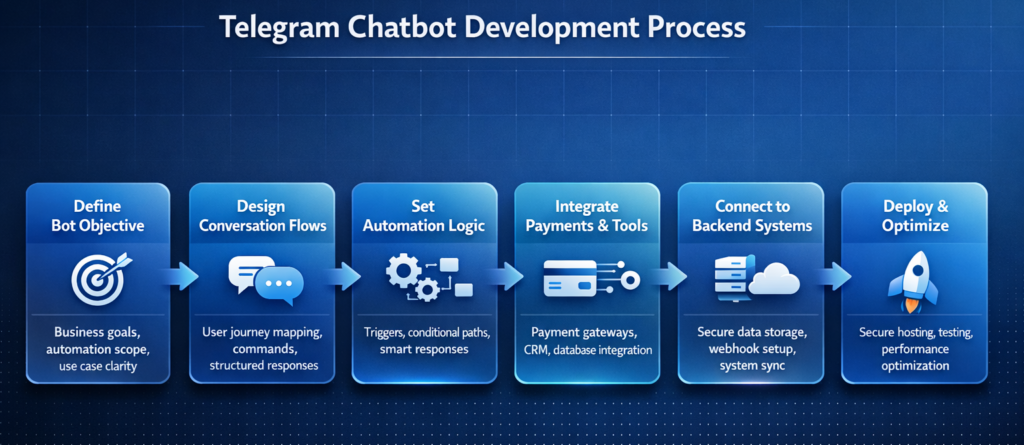 Telegram Chatbot Development Process

Define Bot Objective

Business goals, automation scope, use case clarity

Design Conversation Flows

User journey mapping, commands, structured responses

Set Automation Logic

Triggers, conditional paths, smart responses

Integrate Payments & Tools

Payment gateways, CRM, database integration

Connect to Backend Systems

Secure data storage, webhook setup, system sync

Deploy & Optimize

Secure hosting, testing, performance optimization